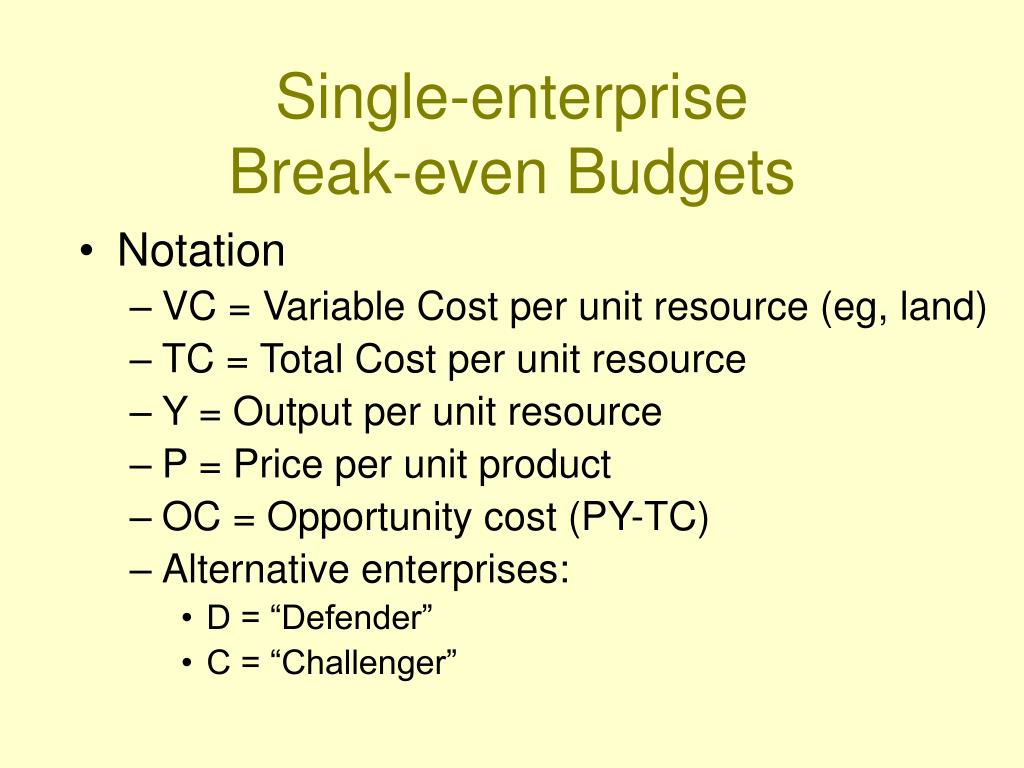 Single-enterprise
Break-even Budgets

• Notation
– VC = Variable Cost per unit resource (eg, land)
– TC = Total Cost per unit resource
– Y = Output per unit resource
– P = Price per unit product
– OC = Opportunity cost (PY-TC)
– Alternative enterprises:
• D = “Defender”
• C = “Challenger”